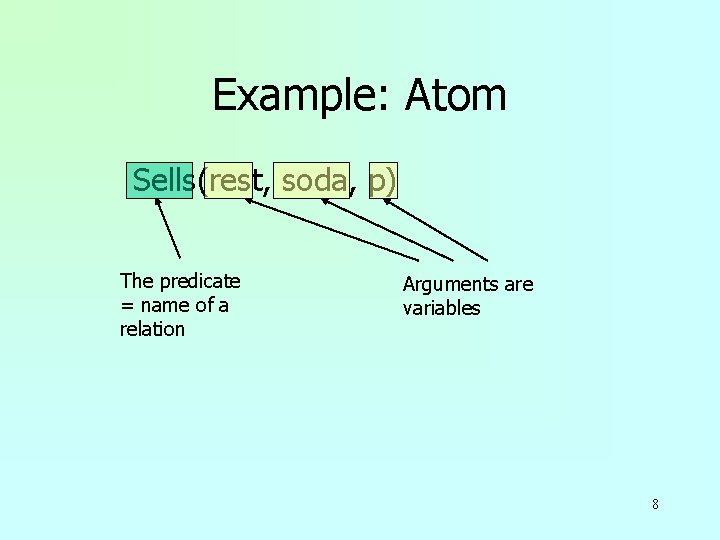 Example: Atom

Sells(rest, soda, p)

The predicate = name of a relation

Arguments are variables

8